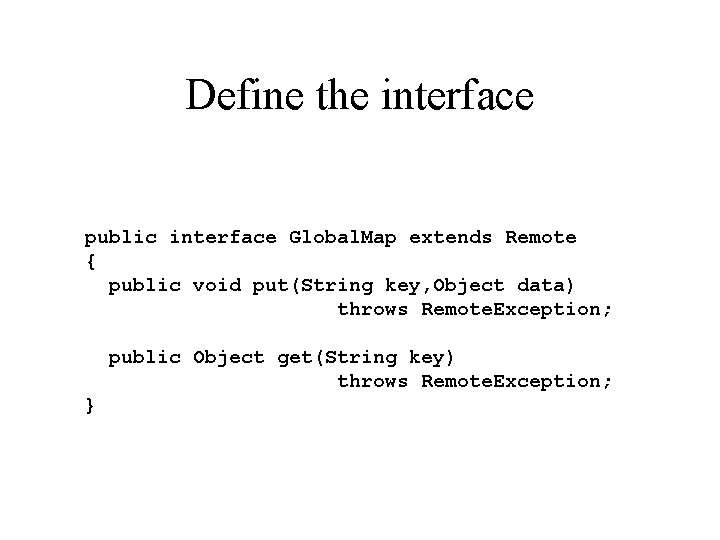 Define the interface

public interface GlobalMap extends Remote
{
  public void put(String key,Object data)
                   throws RemoteException;

  public Object get(String key)
                   throws RemoteException;
}